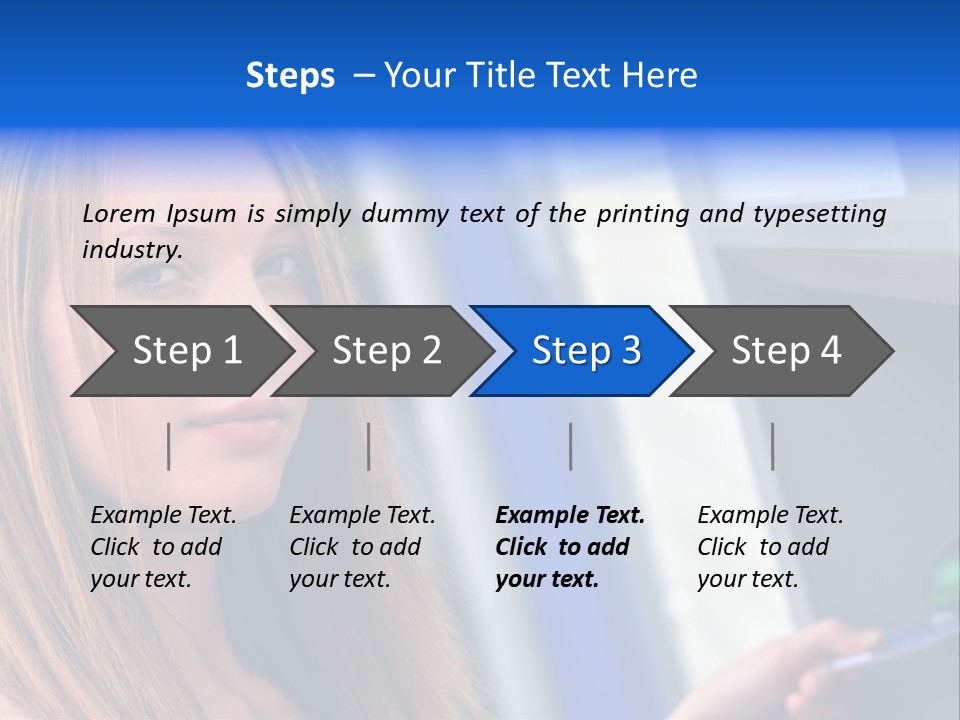 Steps – Your Title Text Here

Lorem Ipsum is simply dummy text of the printing and typesetting industry.

Step 1

Step 2

Step 3

Step 4

Example Text. Click to add your text.

Example Text. Click to add your text.

Example Text. Click to add your text.

Example Text. Click to add your text.